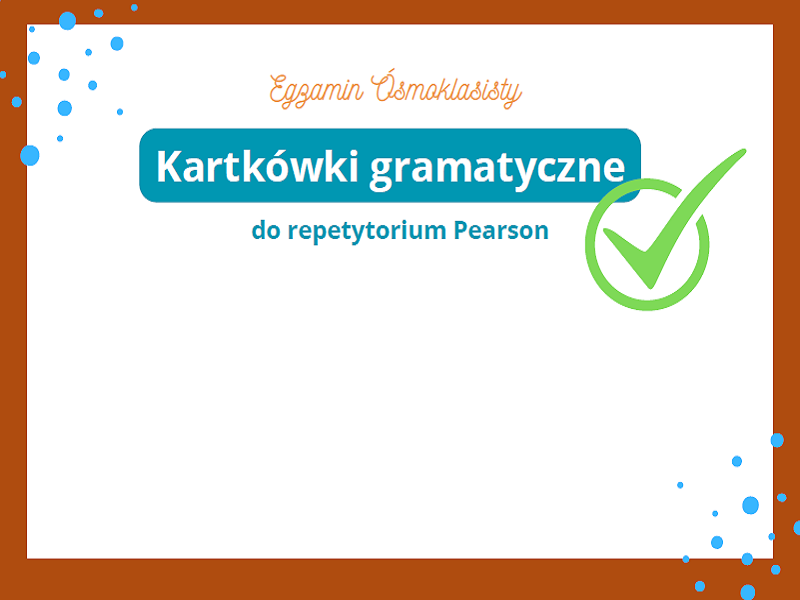 Egzamin Ósmoklasisty

Kartkówki gramatyczne

do repetytorium Pearson